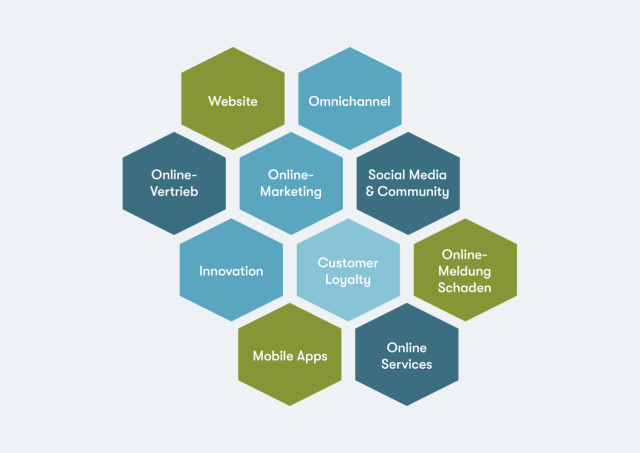 Website

Omnichannel

Online-Vertrieb

Online-Marketing

Social Media & Community

Innovation

Customer Loyalty

Online-Meldung Schaden

Mobile Apps

Online Services